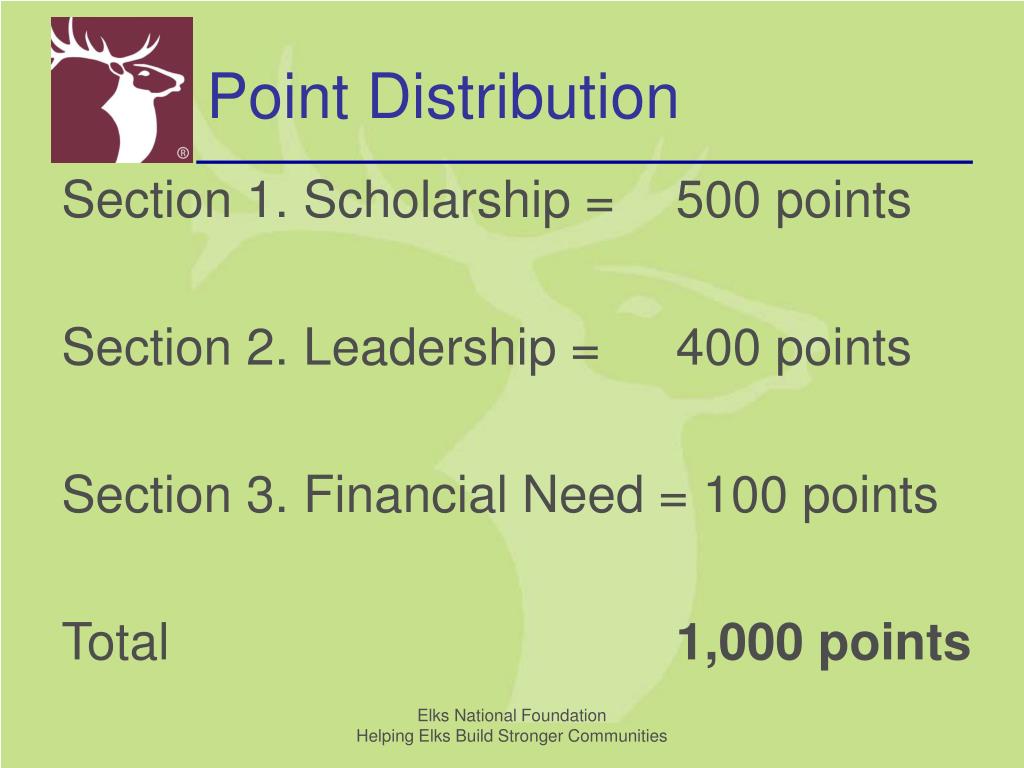 ®

Point Distribution

Section 1. Scholarship = 500 points

Section 2. Leadership = 400 points

Section 3. Financial Need = 100 points

Total 1,000 points

Elks National Foundation
Helping Elks Build Stronger Communities